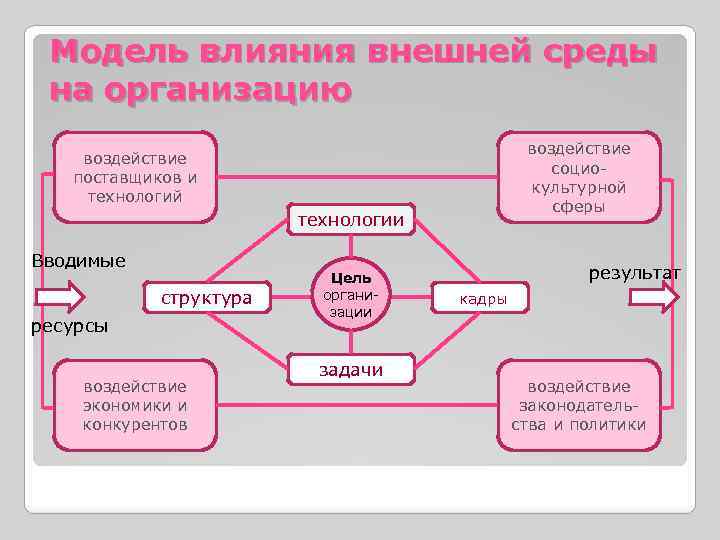 Модель влияния внешней среды на организацию

воздействие поставщиков и технологий

воздействие социо-культурной сферы

технологии

Вводимые

ресурсы

структура

Цель организации

кадры

результат

задачи

воздействие экономики и конкурентов

воздействие законодательства и политики